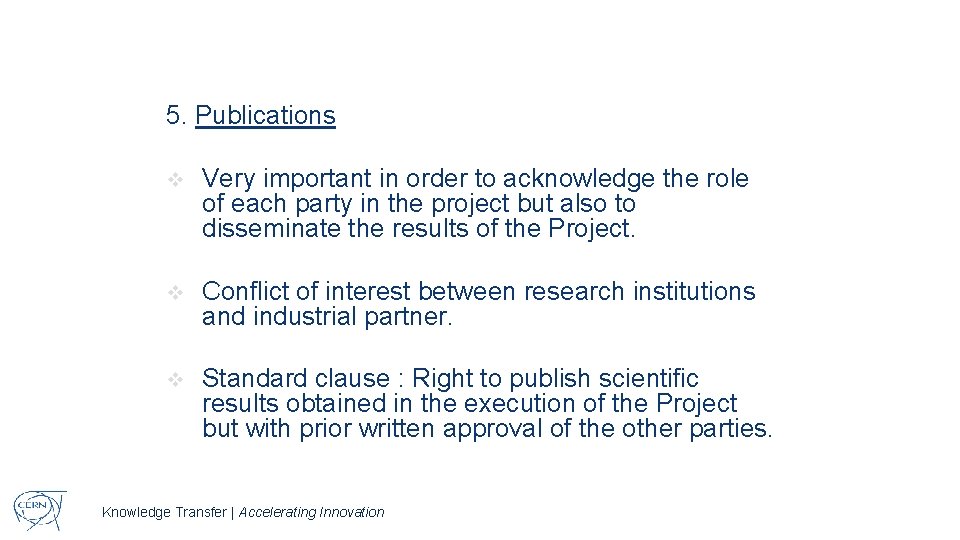 5. Publications

❖ Very important in order to acknowledge the role of each party in the project but also to disseminate the results of the Project.

❖ Conflict of interest between research institutions and industrial partner.

❖ Standard clause : Right to publish scientific results obtained in the execution of the Project but with prior written approval of the other parties.

CERN

Knowledge Transfer | Accelerating Innovation